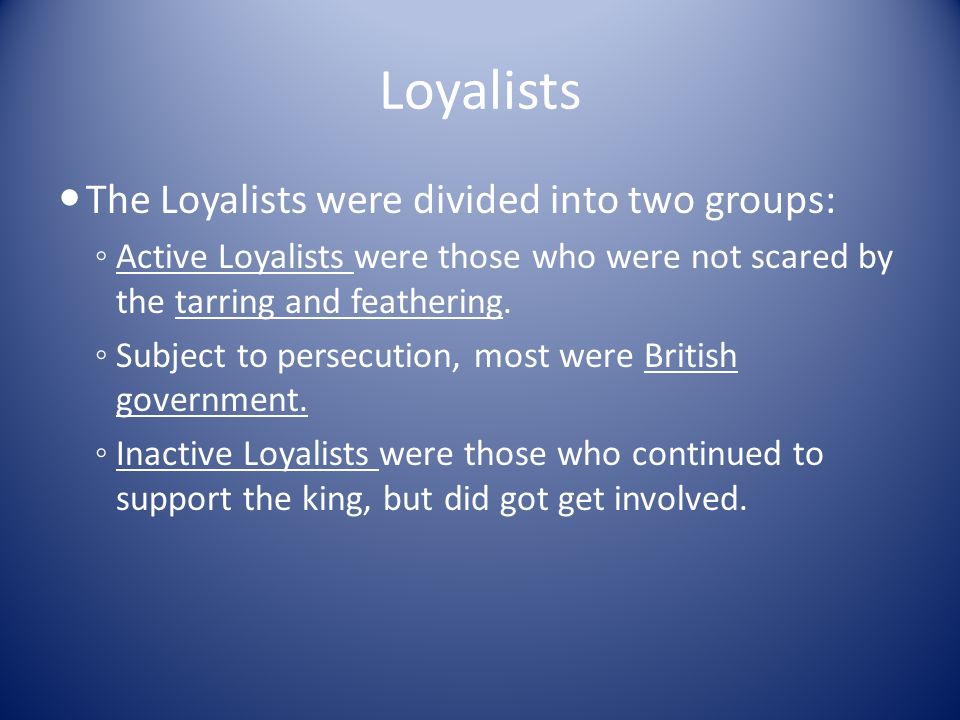 Loyalists

• The Loyalists were divided into two groups:

◦ Active Loyalists were those who were not scared by the tarring and feathering.

◦ Subject to persecution, most were British government.

◦ Inactive Loyalists were those who continued to support the king, but did got get involved.